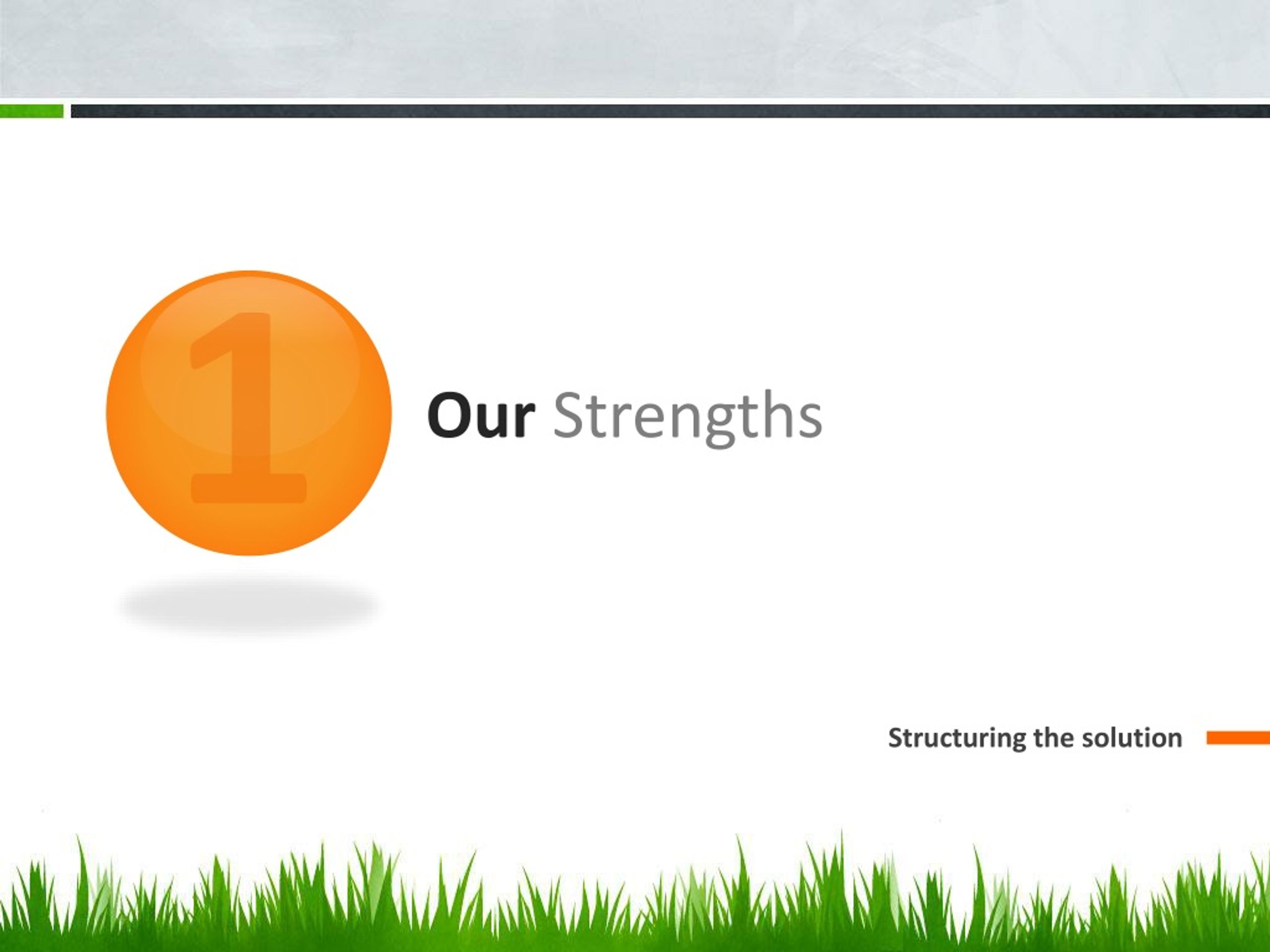 1

Our Strengths

Structuring the solution